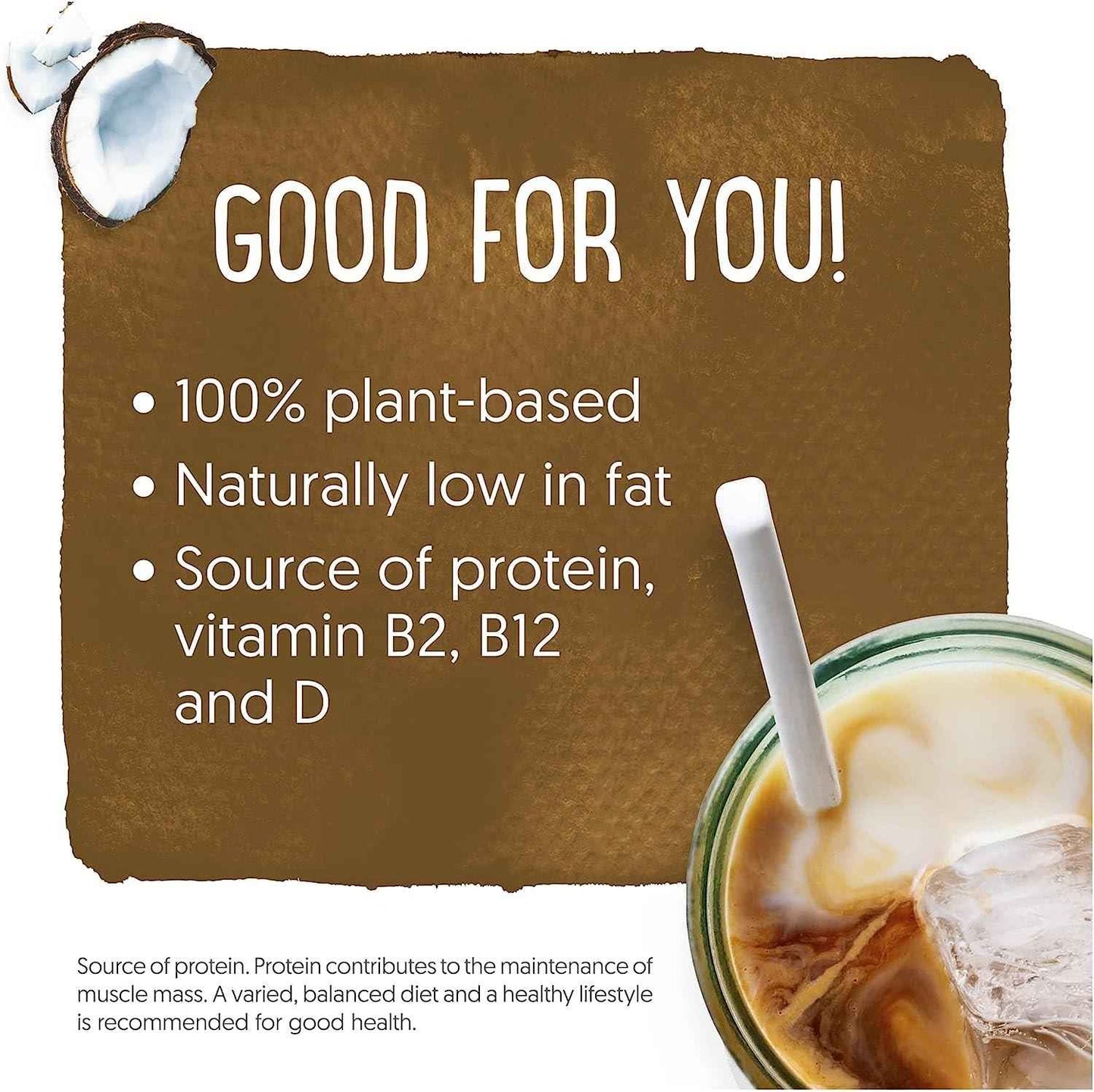 GOOD FOR YOU!

• 100% plant-based
• Naturally low in fat
• Source of protein, vitamin B2, B12 and D

Source of protein. Protein contributes to the maintenance of muscle mass. A varied, balanced diet and a healthy lifestyle is recommended for good health.